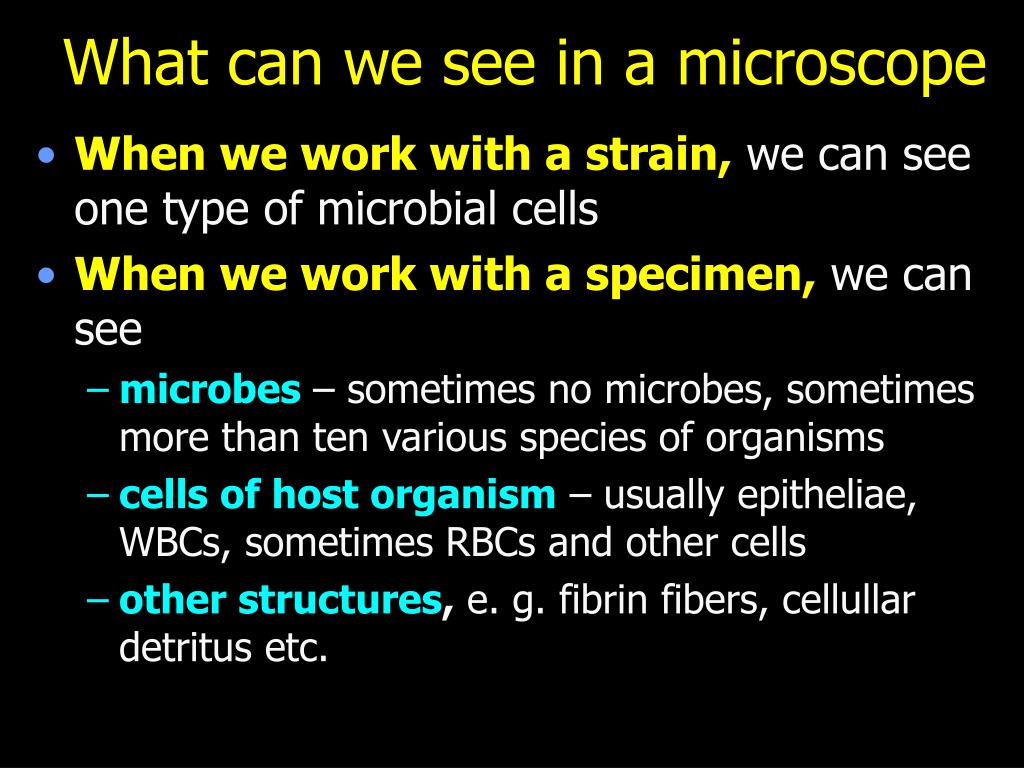 What can we see in a microscope

• When we work with a strain, we can see one type of microbial cells
• When we work with a specimen, we can see
– microbes – sometimes no microbes, sometimes more than ten various species of organisms
– cells of host organism – usually epitheliae, WBCs, sometimes RBCs and other cells
– other structures, e. g. fibrin fibers, cellullar detritus etc.